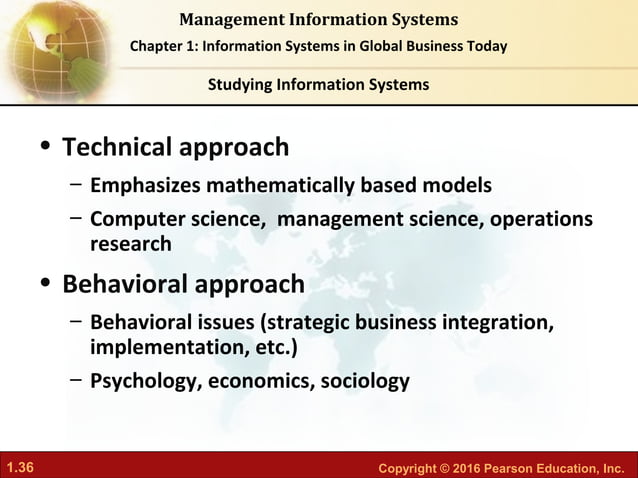 Management Information Systems

Chapter 1: Information Systems in Global Business Today

Studying Information Systems

• Technical approach
  – Emphasizes mathematically based models
  – Computer science, management science, operations research

• Behavioral approach
  – Behavioral issues (strategic business integration, implementation, etc.)
  – Psychology, economics, sociology

1.36

Copyright © 2016 Pearson Education, Inc.